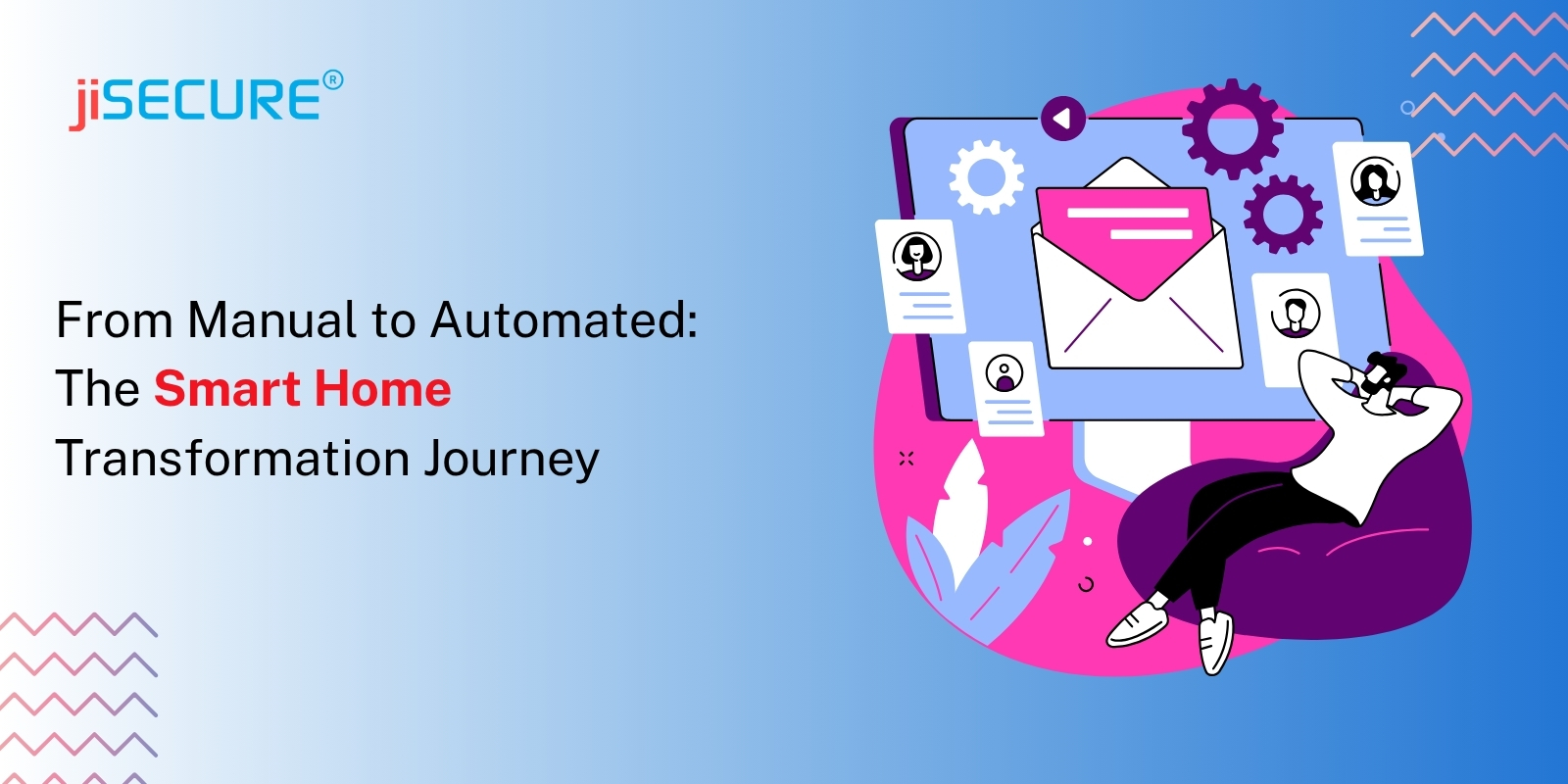 jiSECURE®

From Manual to Automated: The Smart Home Transformation Journey